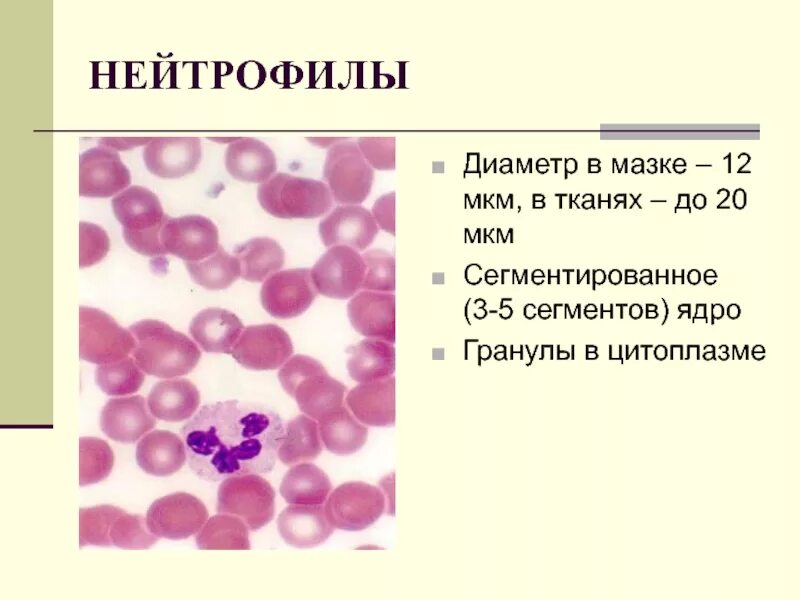 НЕЙТРОФИЛЫ

Диаметр в мазке – 12 мкм, в тканях – до 20 мкм

Сегментированное (3-5 сегментов) ядро

Гранулы в цитоплазме